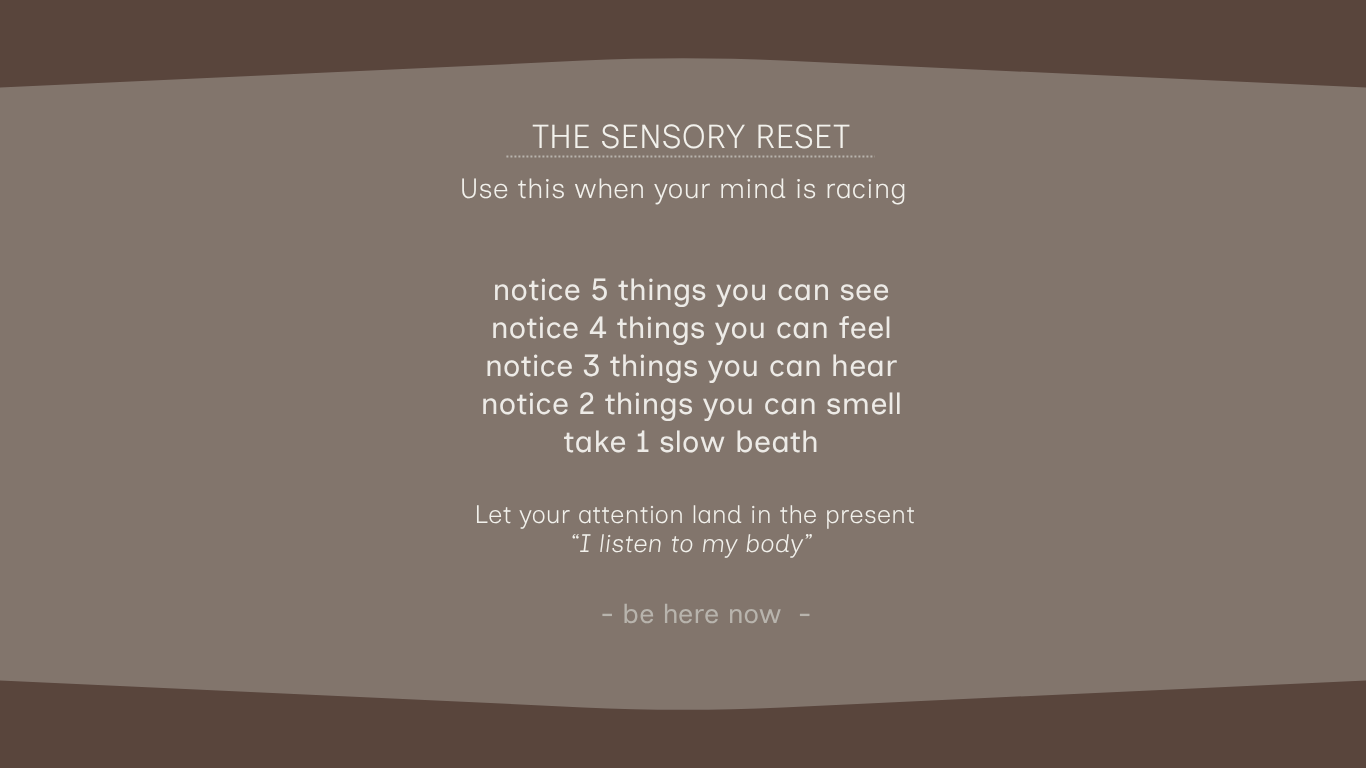 THE SENSORY RESET
Use this when your mind is racing

notice 5 things you can see
notice 4 things you can feel
notice 3 things you can hear
notice 2 things you can smell
take 1 slow beath

Let your attention land in the present
“I listen to my body”

- be here now -